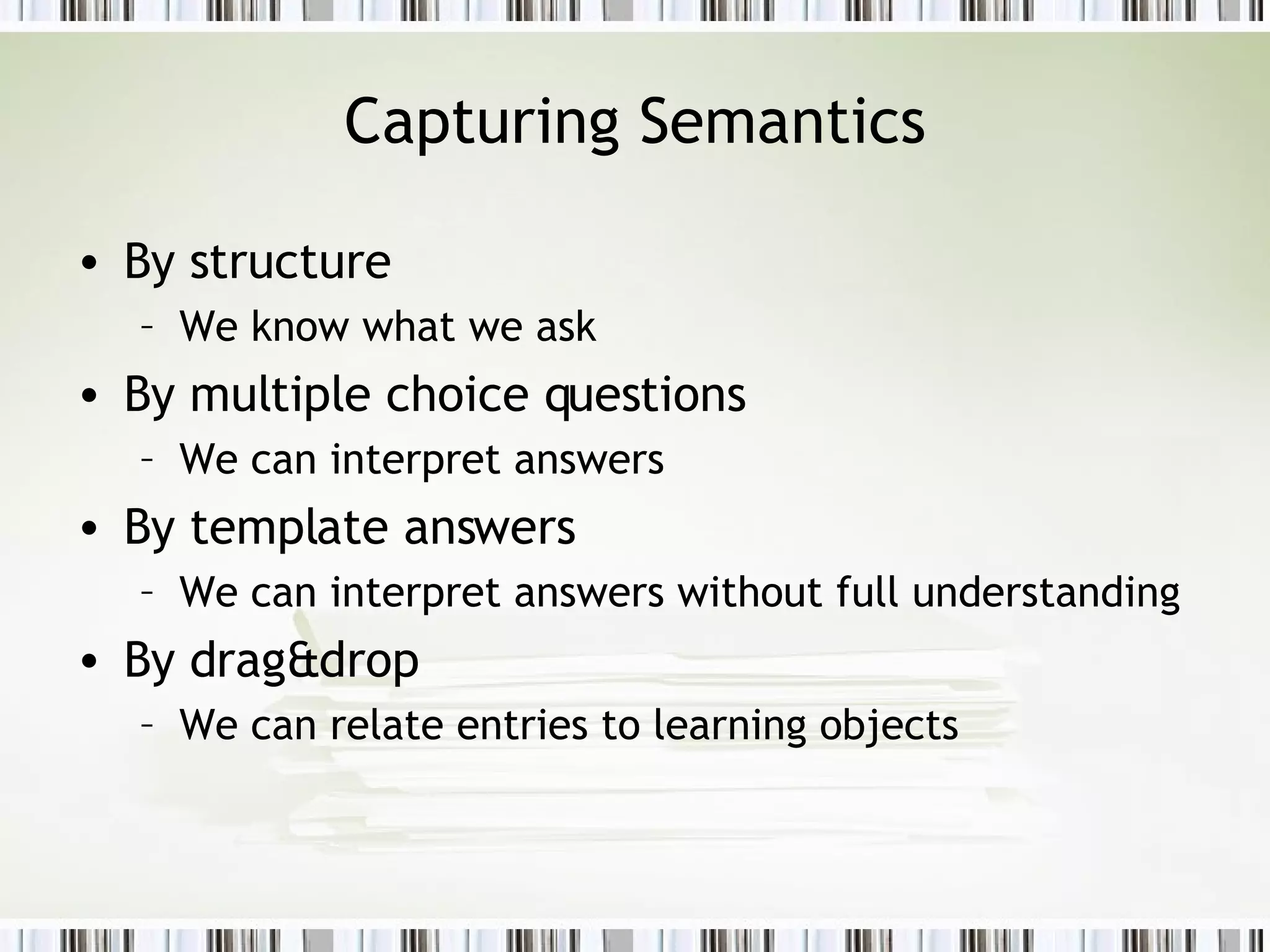 Capturing Semantics

• By structure
  – We know what we ask
• By multiple choice questions
  – We can interpret answers
• By template answers
  – We can interpret answers without full understanding
• By drag&drop
  – We can relate entries to learning objects